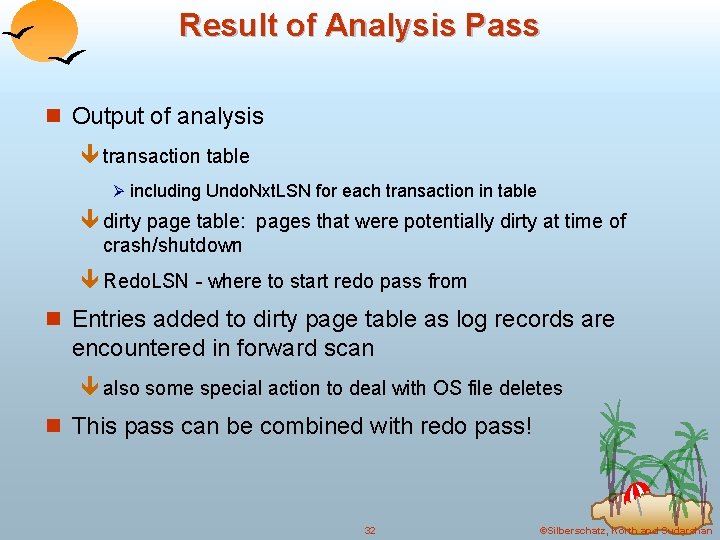 Result of Analysis Pass

Output of analysis

transaction table

including UndoNxtLSN for each transaction in table

dirty page table: pages that were potentially dirty at time of crash/shutdown

RedoLSN - where to start redo pass from

Entries added to dirty page table as log records are encountered in forward scan

also some special action to deal with OS file deletes

This pass can be combined with redo pass!

32

©Silberschatz, Korth and Sudarshan